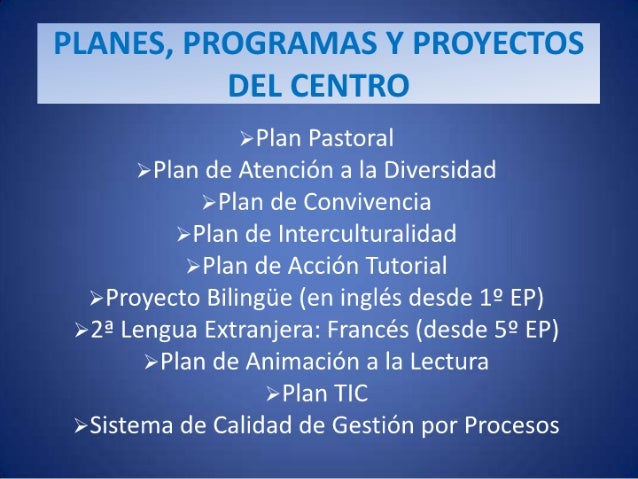 PLANES, PROGRAMAS Y PROYECTOS DEL CENTRO

➢Plan Pastoral
➢Plan de Atención a la Diversidad
➢Plan de Convivencia
➢Plan de Interculturalidad
➢Plan de Acción Tutorial
➢Proyecto Bilingüe (en inglés desde 1º EP)
➢2ª Lengua Extranjera: Francés (desde 5º EP)
➢Plan de Animación a la Lectura
➢Plan TIC
➢Sistema de Calidad de Gestión por Procesos